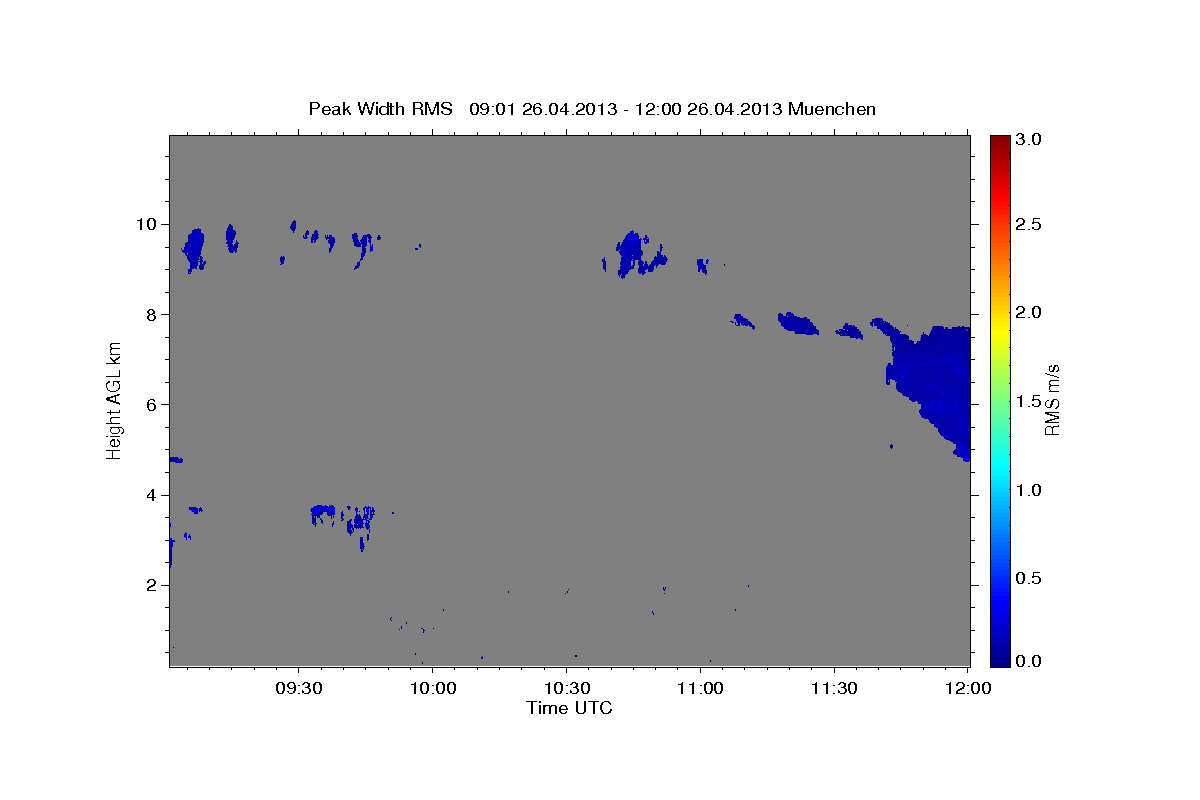 Peak Width RMS 09:01 26.04.2013 - 12:00 26.04.2013 Muenchen

Height AGL km

10
8
6
4
2

09:30 10:00 10:30 11:00 11:30 12:00
Time UTC

3.0
2.5
2.0
1.5
1.0
0.5
0.0
RMS m/s